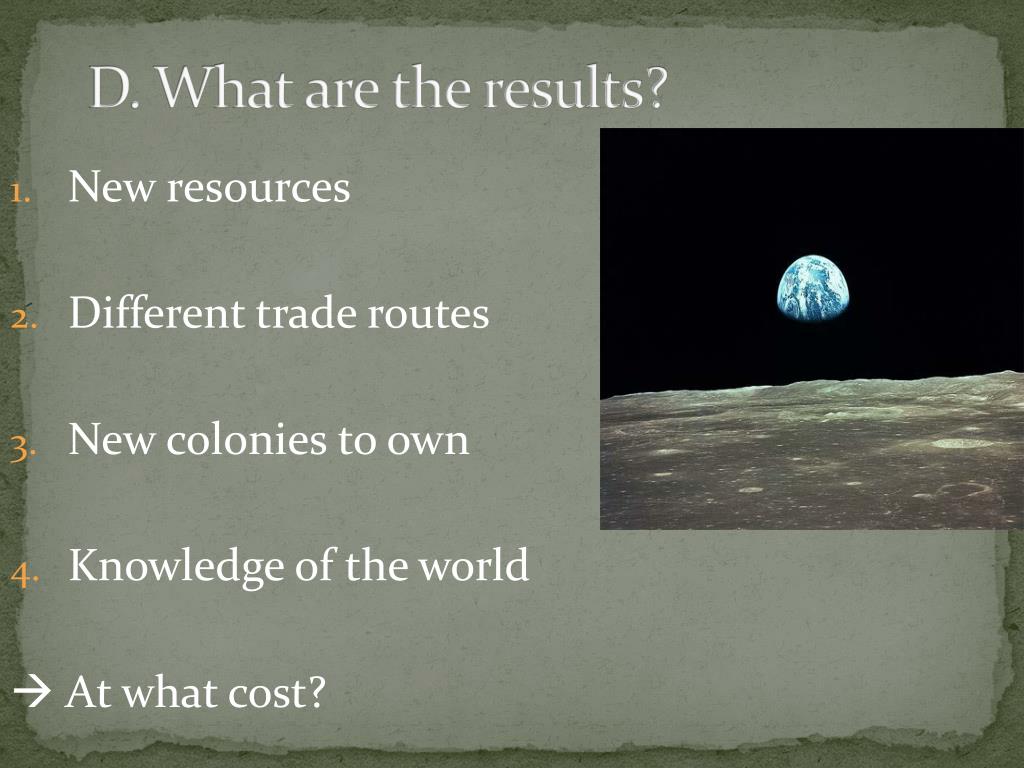 D. What are the results?

1. New resources

2. Different trade routes

3. New colonies to own

4. Knowledge of the world

→ At what cost?